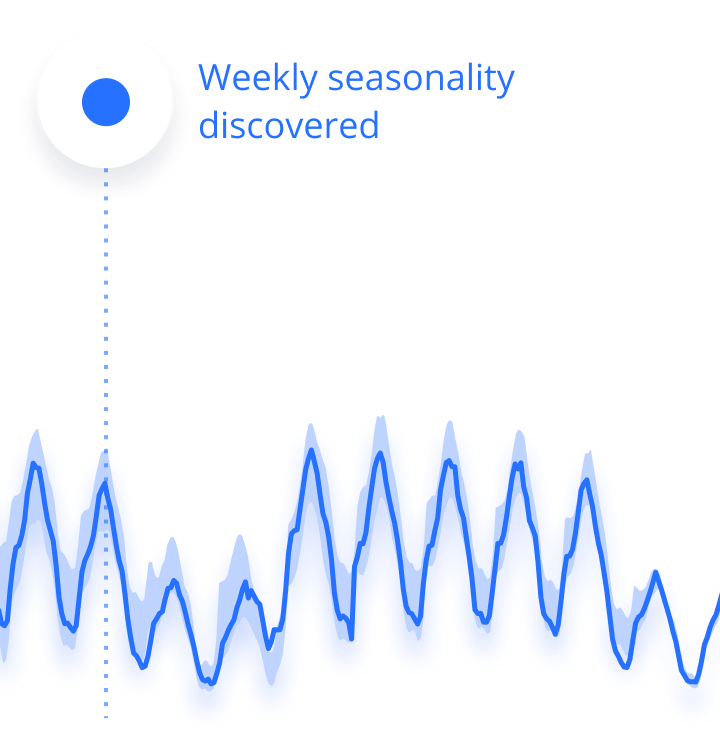 Weekly seasonality discovered